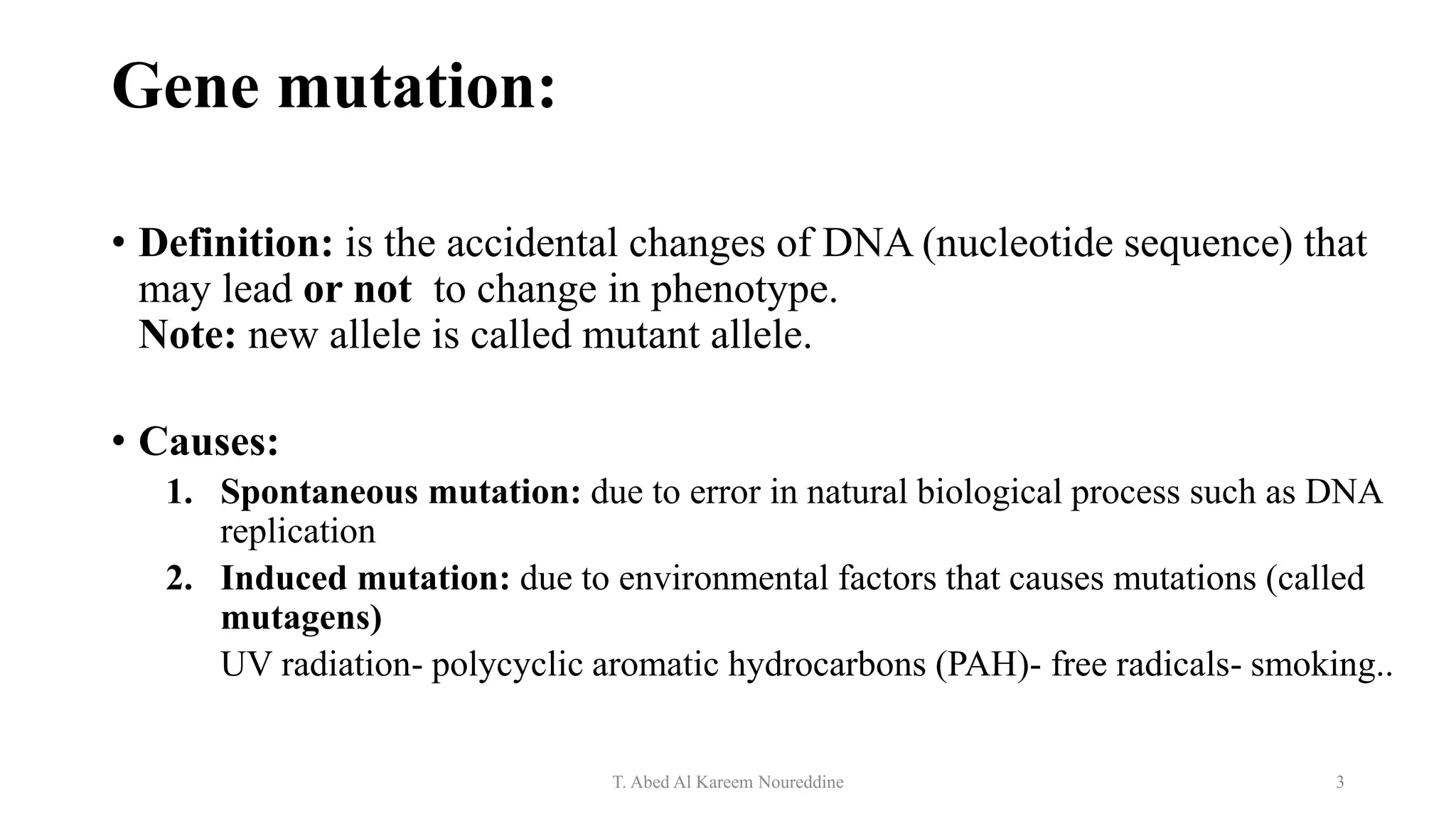 Gene mutation:

• Definition: is the accidental changes of DNA (nucleotide sequence) that may lead or not to change in phenotype.
Note: new allele is called mutant allele.

• Causes:
1. Spontaneous mutation: due to error in natural biological process such as DNA replication
2. Induced mutation: due to environmental factors that causes mutations (called mutagens)
UV radiation- polycyclic aromatic hydrocarbons (PAH)- free radicals- smoking..

T. Abed Al Kareem Noureddine

3